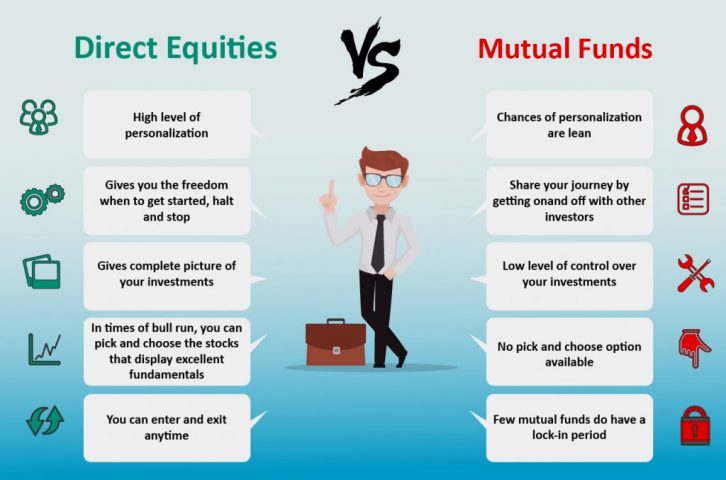 Direct Equities

VS

Mutual Funds

High level of personalization

Gives you the freedom when to get started, halt and stop

Gives complete picture of your investments

In times of bull run, you can pick and choose the stocks that display excellent fundamentals

You can enter and exit anytime

Chances of personalization are lean

Share your journey by getting onand off with other investors

Low level of control over your investments

No pick and choose option available

Few mutual funds do have a lock-in period